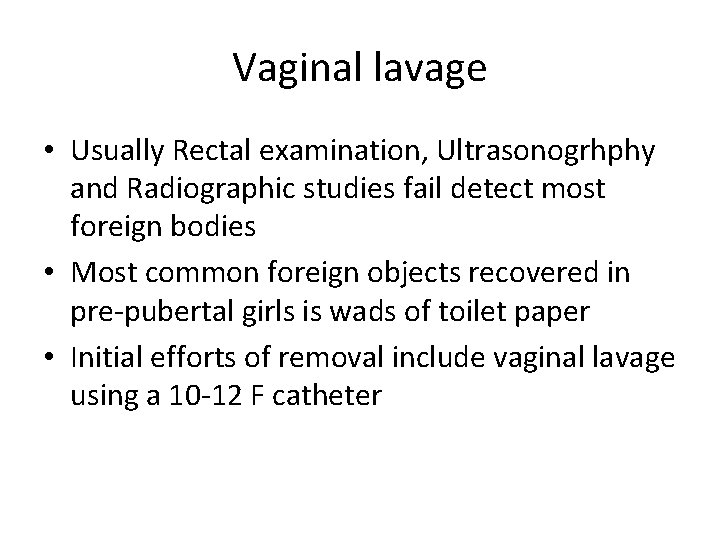 Vaginal lavage

• Usually Rectal examination, Ultrasonogrhphy and Radiographic studies fail detect most foreign bodies
• Most common foreign objects recovered in pre-pubertal girls is wads of toilet paper
• Initial efforts of removal include vaginal lavage using a 10-12 F catheter